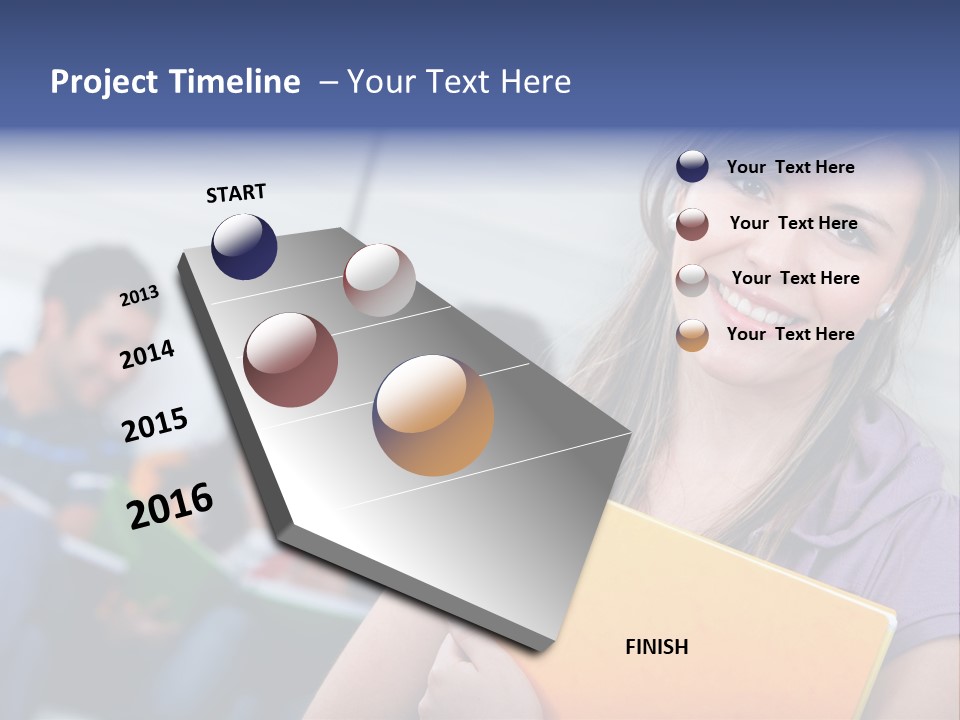 Project Timeline – Your Text Here

START

2013

2014

2015

2016

FINISH

Your Text Here

Your Text Here

Your Text Here

Your Text Here